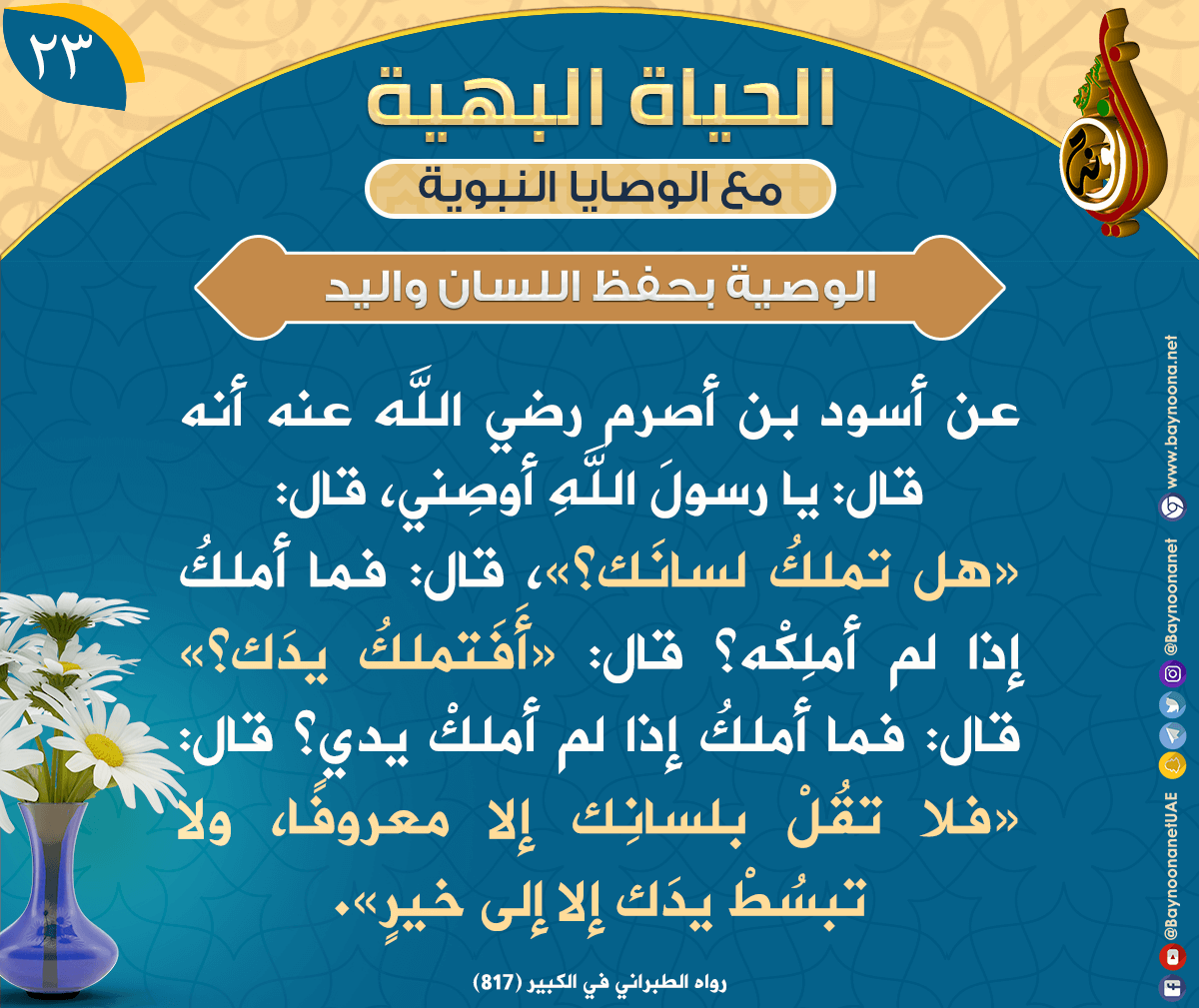 ٢٣

الحياة البهية

مع الوصايا النبوية

الوصية بحفظ اللسان واليد

عن أسود بن أصرم رضي اللَّه عنه أنه قال: يا رسولَ اللَّهِ أوصِني، قال: «هل تملكُ لسانَك؟»، قال: فما أملكُ إذا لم أملِكْه؟ قال: «أَفَتملكُ يدَك؟» قال: فما أملكُ إذا لم أملكْ يدي؟ قال: «فلا تقُلْ بلسانِك إلا معروفًا، ولا تبسُطْ يدَك إلا إلى خيرٍ».

رواه الطبراني في الكبير (817)

www.baynoona.net

@Baynoonanet

@BaynoonanetUAE